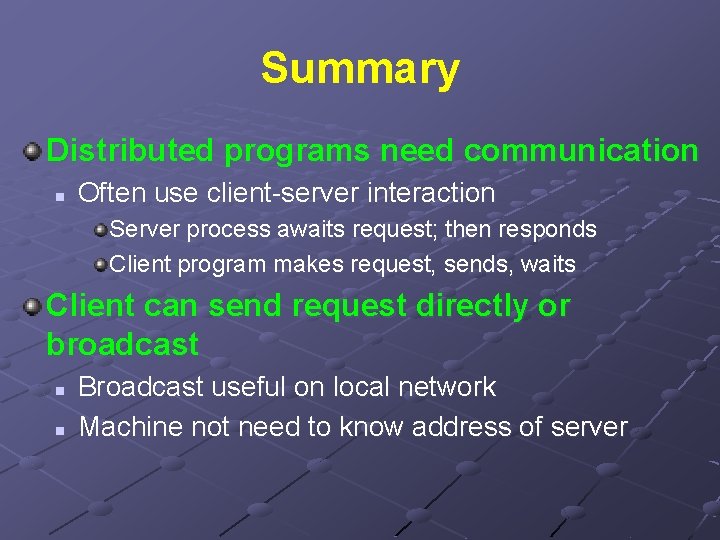 Summary

Distributed programs need communication

Often use client-server interaction

Server process awaits request; then responds

Client program makes request, sends, waits

Client can send request directly or broadcast

Broadcast useful on local network

Machine not need to know address of server